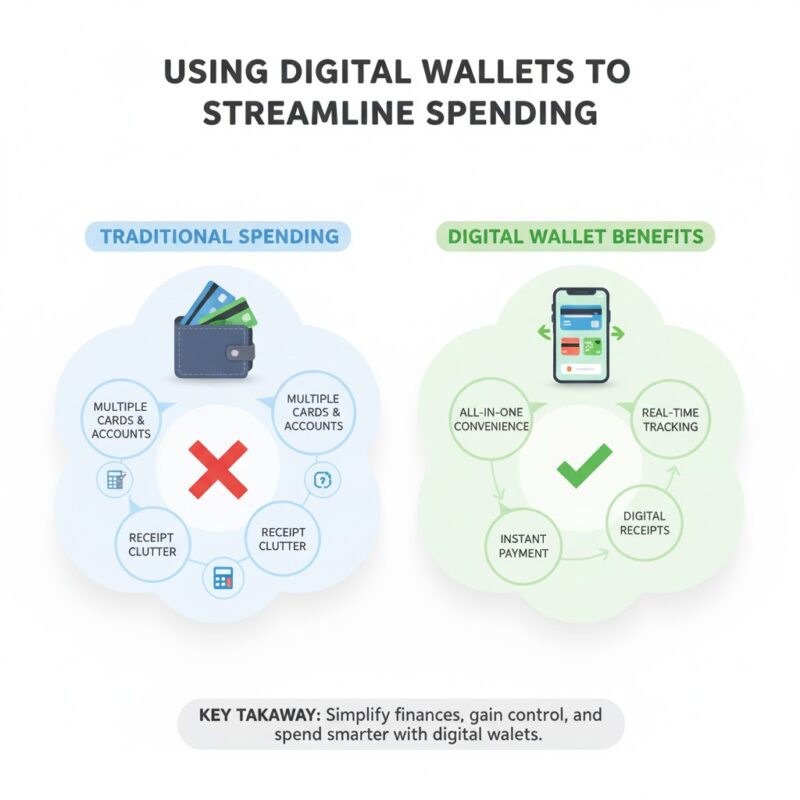 USING DIGITAL WALLETS TO STREAMLINE SPENDING

TRADITIONAL SPENDING

MULTIPLE CARDS & ACCOUNTS

MULTIPLE CARDS & ACCOUNTS

RECEIPT CLUTTER

RECEIPT CLUTTER

DIGITAL WALLET BENEFITS

ALL-IN-ONE CONVENIENCE

REAL-TIME TRACKING

INSTANT PAYMENT

DIGITAL RECEIPTS

KEY TAKAWAY: Simplify finances, gain control, and spend smarter with digital walets.